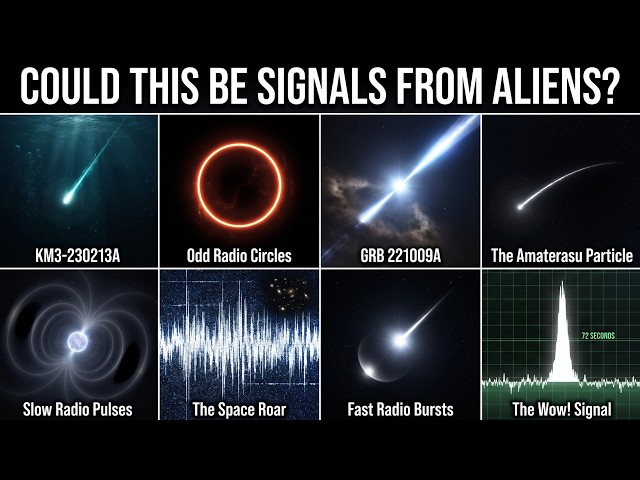 COULD THIS BE SIGNALS FROM ALIENS?

KM3-230213A

Odd Radio Circles

GRB 221009A

The Amaterasu Particle

Slow Radio Pulses

The Space Roar

Fast Radio Bursts

72 SECONDS

The Wow! Signal